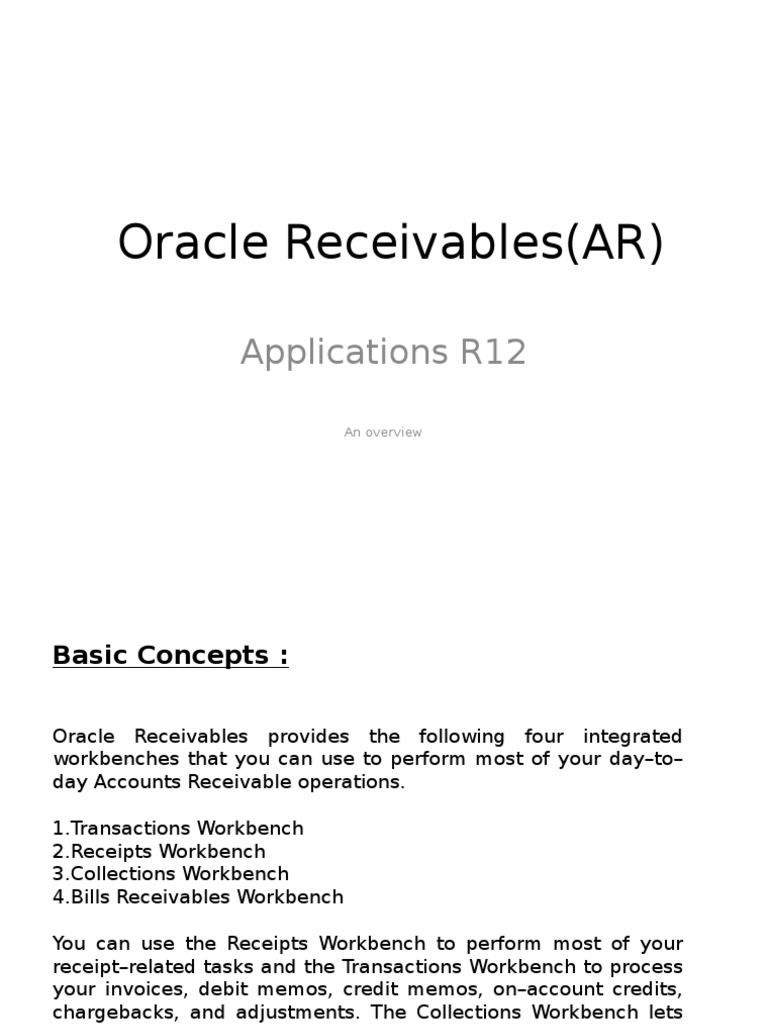 Oracle Receivables(AR)

Applications R12

An overview

Basic Concepts :

Oracle Receivables provides the following four integrated workbenches that you can use to perform most of your day–to–day Accounts Receivable operations.

1.Transactions Workbench
2.Receipts Workbench
3.Collections Workbench
4.Bills Receivables Workbench

You can use the Receipts Workbench to perform most of your receipt–related tasks and the Transactions Workbench to process your invoices, debit memos, credit memos, on–account credits, chargebacks, and adjustments. The Collections Workbench lets